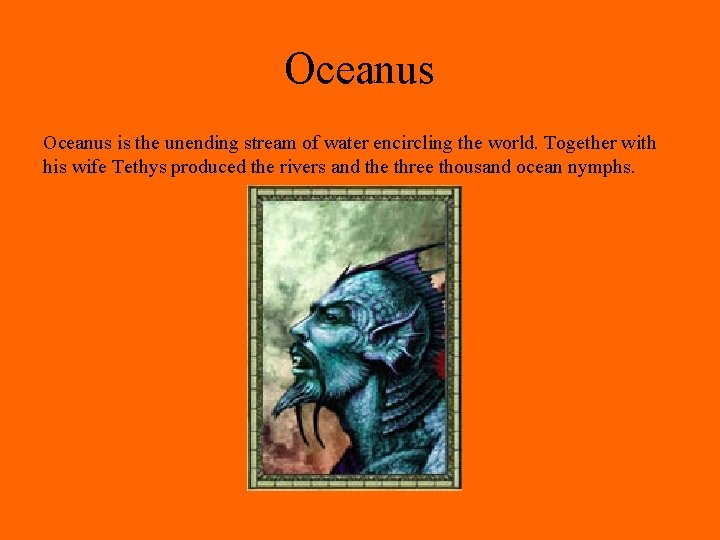 Oceanus

Oceanus is the unending stream of water encircling the world. Together with his wife Tethys produced the rivers and the three thousand ocean nymphs.